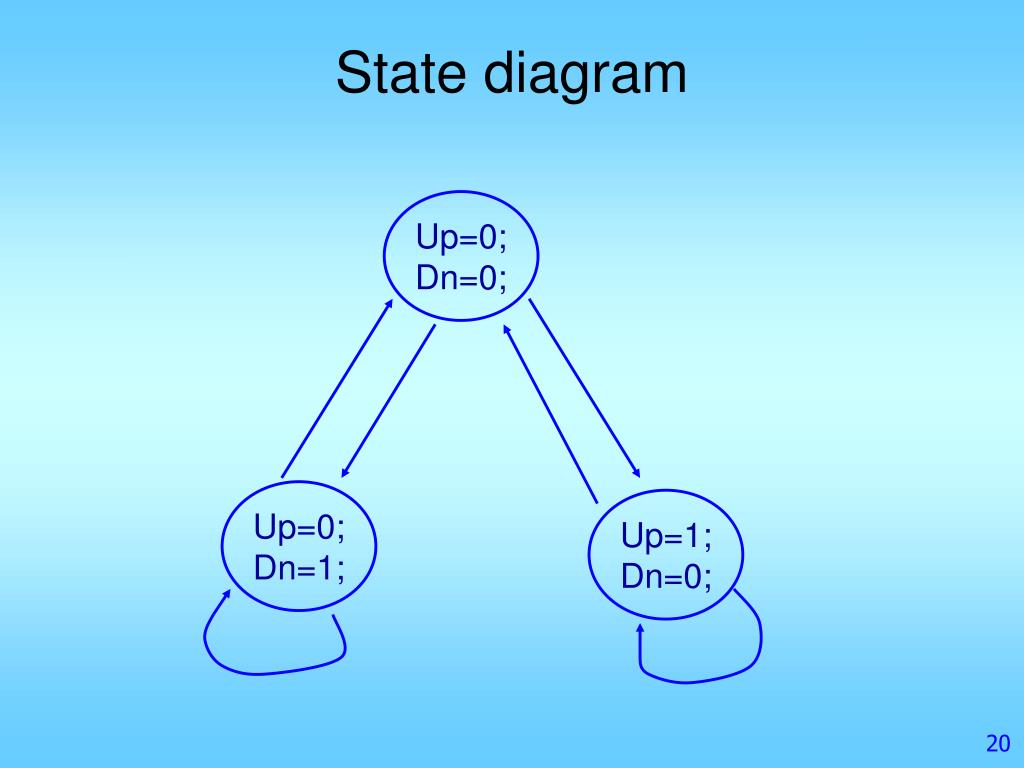 State diagram

Up=0;
Dn=0;

Up=0;
Dn=1;

Up=1;
Dn=0;

20